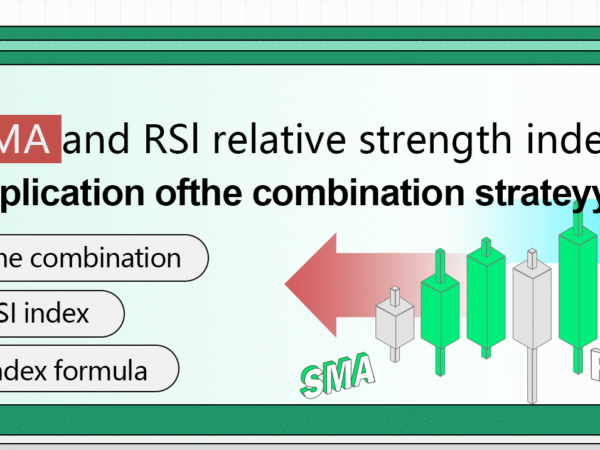 MA and RSI relative strength inde

plication ofthe combination strateyy

he combination

SI index

ndex formula

SMA